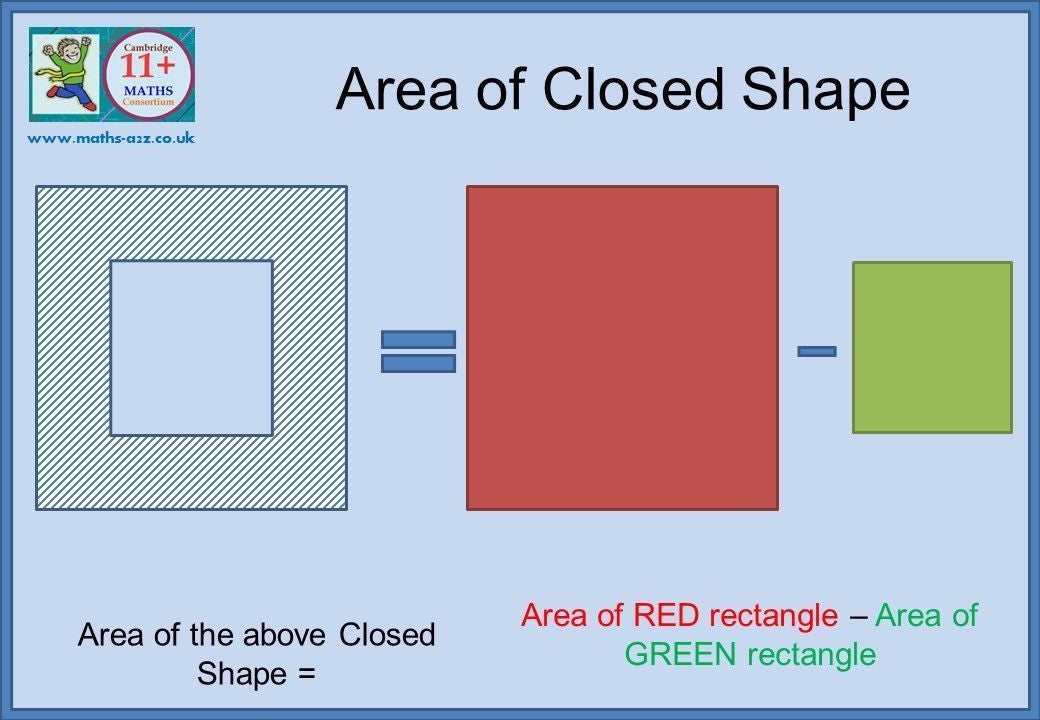 Cambridge
11+
MATHS
Consortium

www.maths-a2z.co.uk

Area of Closed Shape

Area of the above Closed Shape =

Area of RED rectangle – Area of GREEN rectangle